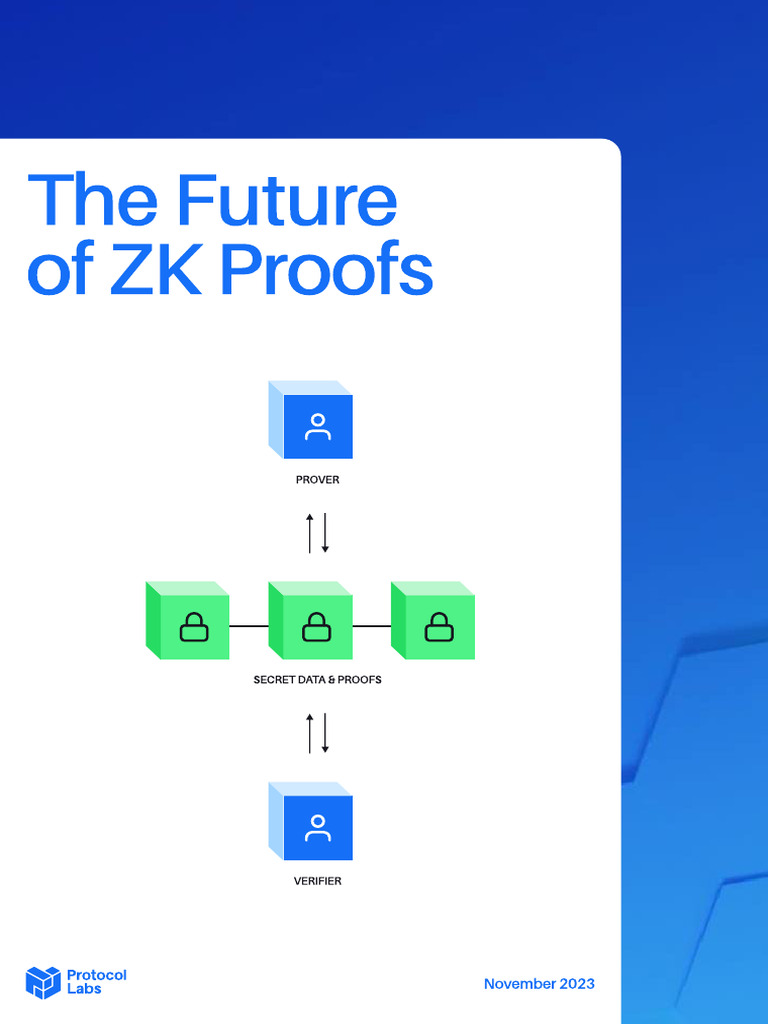 The Future of ZK Proofs

PROVER

SECRET DATA & PROOFS

VERIFIER

Protocol Labs

November 2023